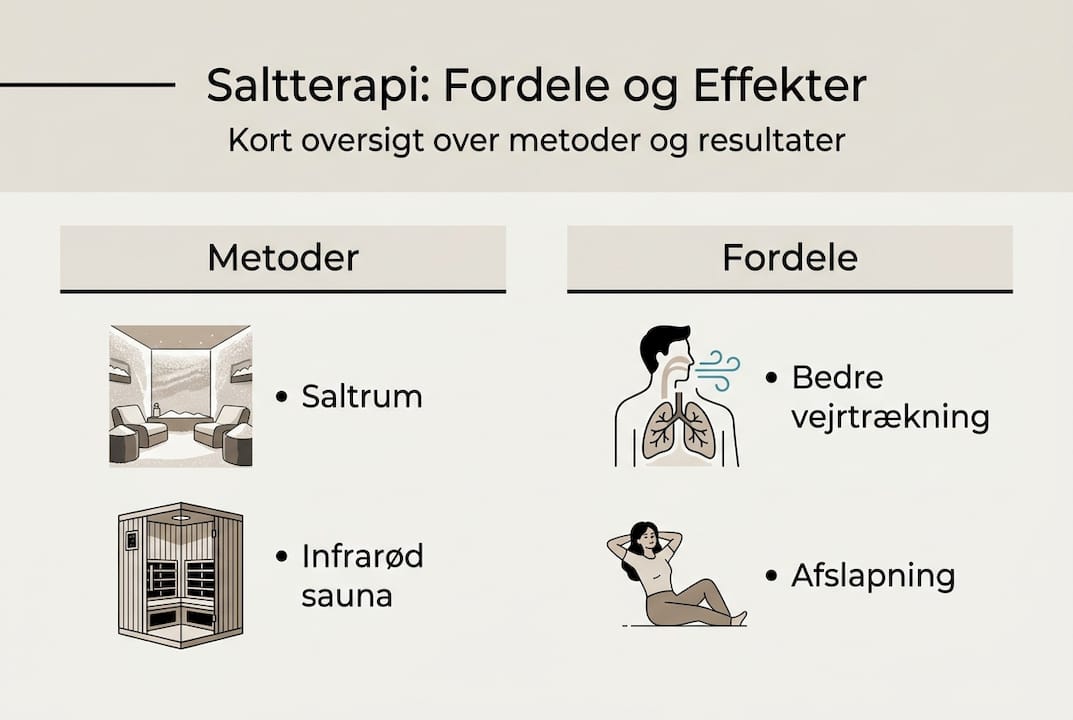 Saltterapi: Fordele og Effekter

Kort oversigt over metoder og resultater

Metoder

• Saltrum

• Infrarød sauna

Fordele

• Bedre vejrtrækning

• Afslapning